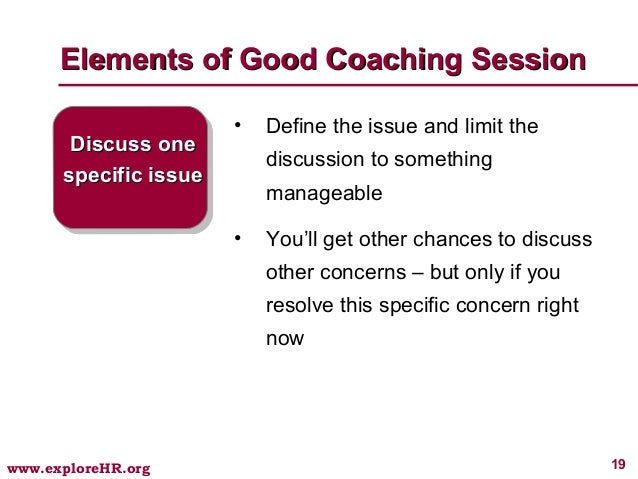 Elements of Good Coaching Session

Discuss one specific issue

• Define the issue and limit the discussion to something manageable

• You'll get other chances to discuss other concerns – but only if you resolve this specific concern right now

www.exploreHR.org

19